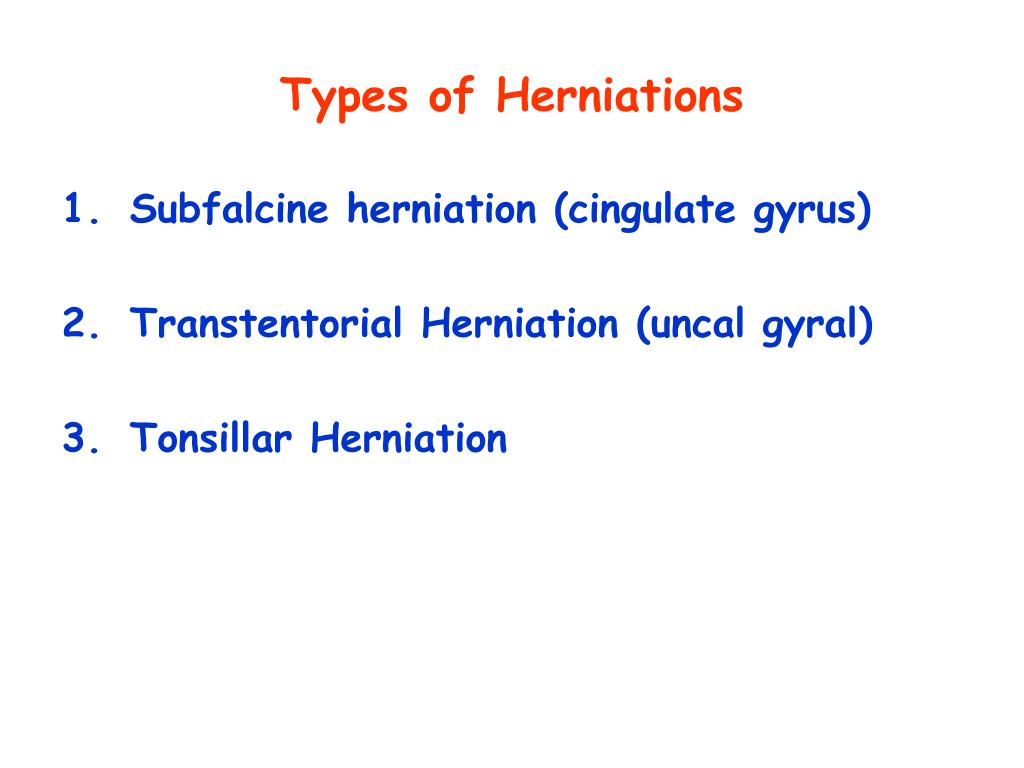 Types of Herniations

1. Subfalcine herniation (cingulate gyrus)

2. Transtentorial Herniation (uncal gyral)

3. Tonsillar Herniation